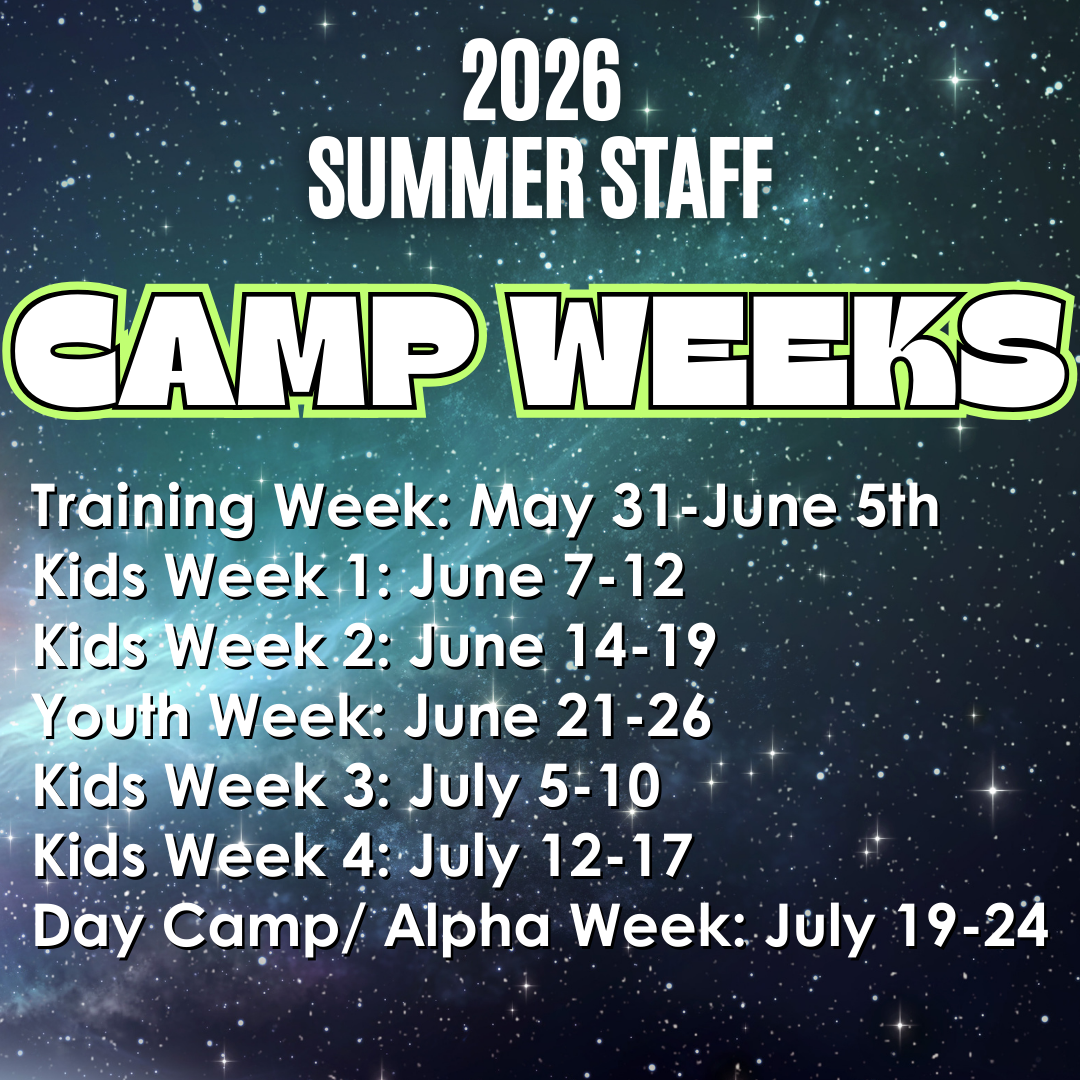 2026
SUMMER STAFF

CAMP WEEKS

Training Week: May 31-June 5th
Kids Week 1: June 7-12
Kids Week 2: June 14-19
Youth Week: June 21-26
Kids Week 3: July 5-10
Kids Week 4: July 12-17
Day Camp/ Alpha Week: July 19-24